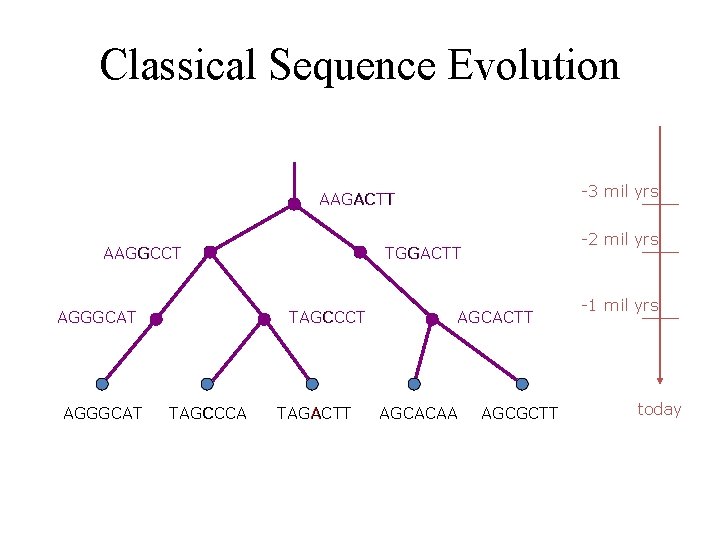 Classical Sequence Evolution

AAGACTT

AAGGCCT

TGGACTT

AGGGCAT

TAGCCCT

AGCACTT

AGGGCAT

TAGCCCA

TAGACTT

AGCACAA

AGCGCTT

-3 mil yrs

-2 mil yrs

-1 mil yrs

today